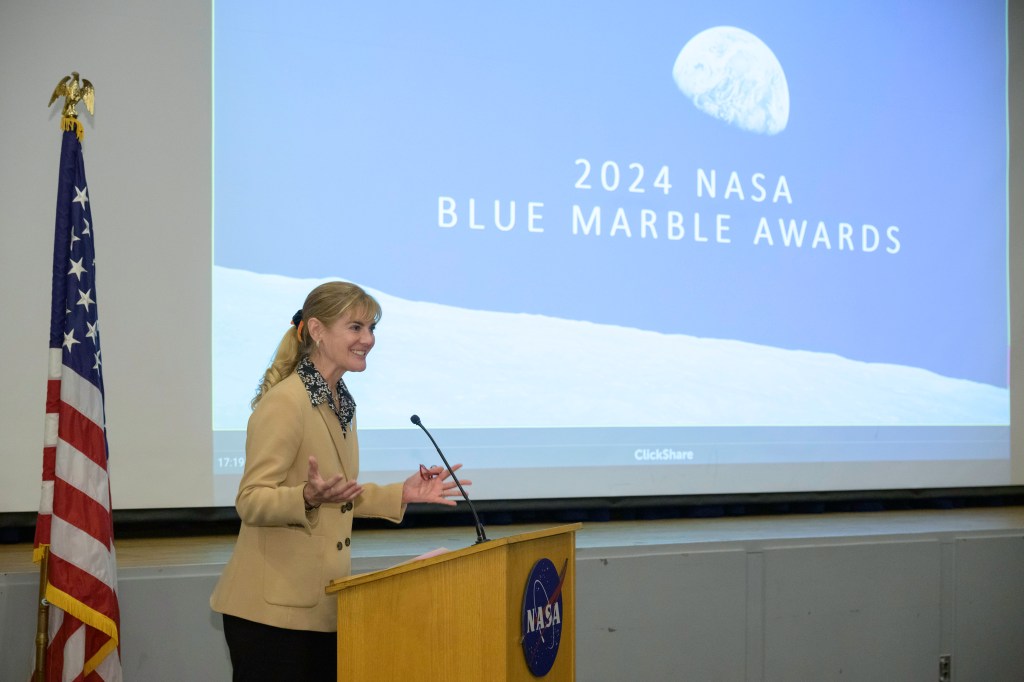 2024 NASA
BLUE MARBLE AWARDS

17:19

ClickShare

NASA